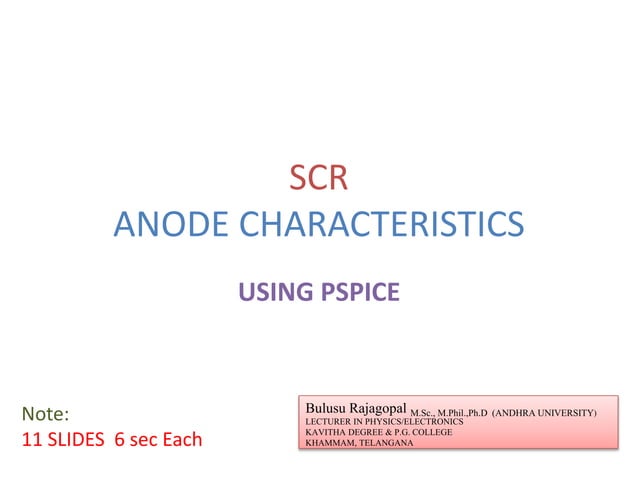 SCR
ANODE CHARACTERISTICS

USING PSPICE

Note:
11 SLIDES 6 sec Each

Bulusu Rajagopal M.Sc., M.Phil.,Ph.D (ANDHRA UNIVERSITY)
LECTURER IN PHYSICS/ELECTRONICS
KAVITHA DEGREE & P.G. COLLEGE
KHAMMAM, TELANGANA